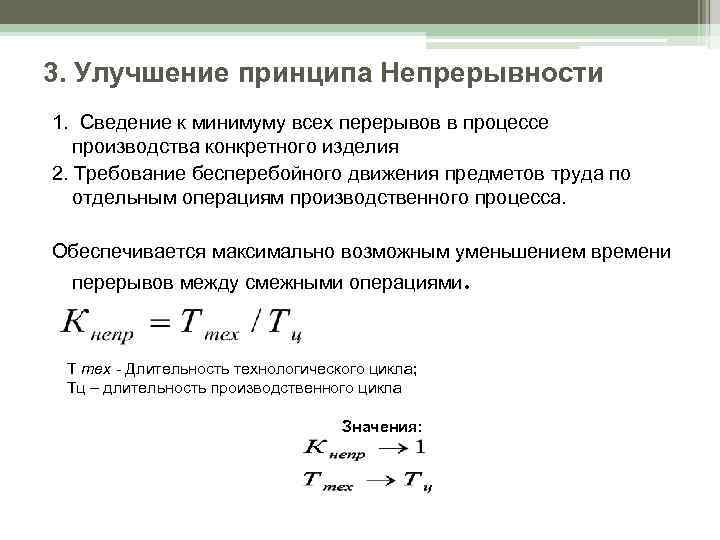 3. Улучшение принципа Непрерывности

1. Сведение к минимуму всех перерывов в процессе производства конкретного изделия
2. Требование бесперебойного движения предметов труда по отдельным операциям производственного процесса.

Обеспечивается максимально возможным уменьшением времени перерывов между смежными операциями.

$K_{непр} = T_{тех} / T_{ц}$

Т тех - Длительность технологического цикла;
Тц – длительность производственного цикла

Значения:
$K_{непр} \rightarrow 1$
$T_{тех} \rightarrow T_{ц}$